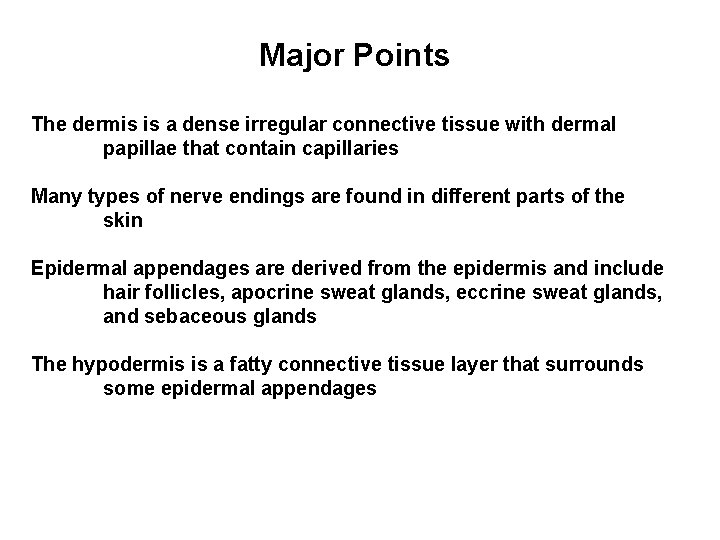 Major Points

The dermis is a dense irregular connective tissue with dermal papillae that contain capillaries

Many types of nerve endings are found in different parts of the skin

Epidermal appendages are derived from the epidermis and include hair follicles, apocrine sweat glands, eccrine sweat glands, and sebaceous glands

The hypodermis is a fatty connective tissue layer that surrounds some epidermal appendages